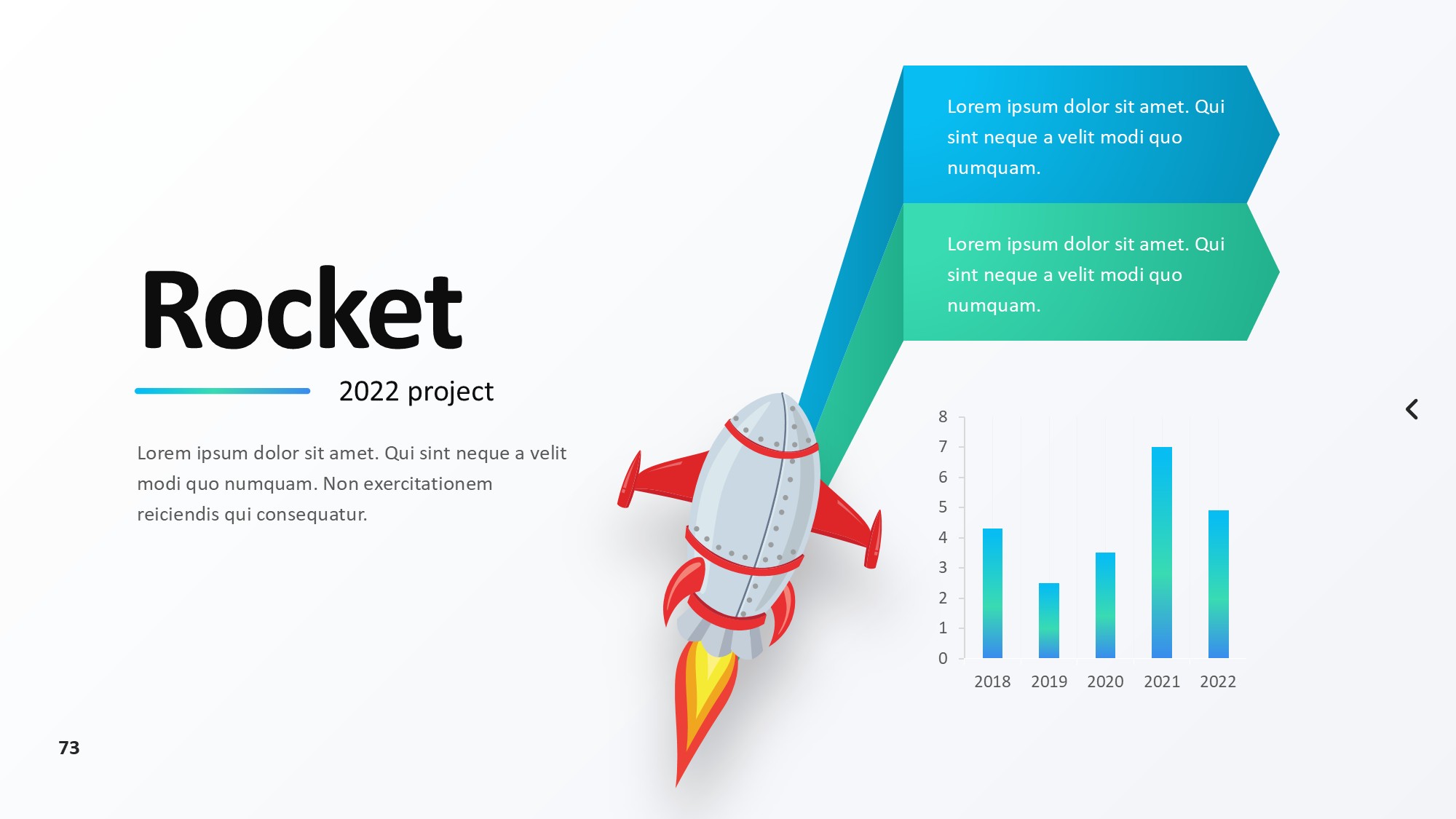 Rocket

2022 project

Lorem ipsum dolor sit amet. Qui sint neque a velit modi quo numquam. Non exercitationem reiciendis qui consequatur.

Lorem ipsum dolor sit amet. Qui sint neque a velit modi quo numquam.

Lorem ipsum dolor sit amet. Qui sint neque a velit modi quo numquam.

8
7
6
5
4
3
2
1
0

2018 2019 2020 2021 2022

73